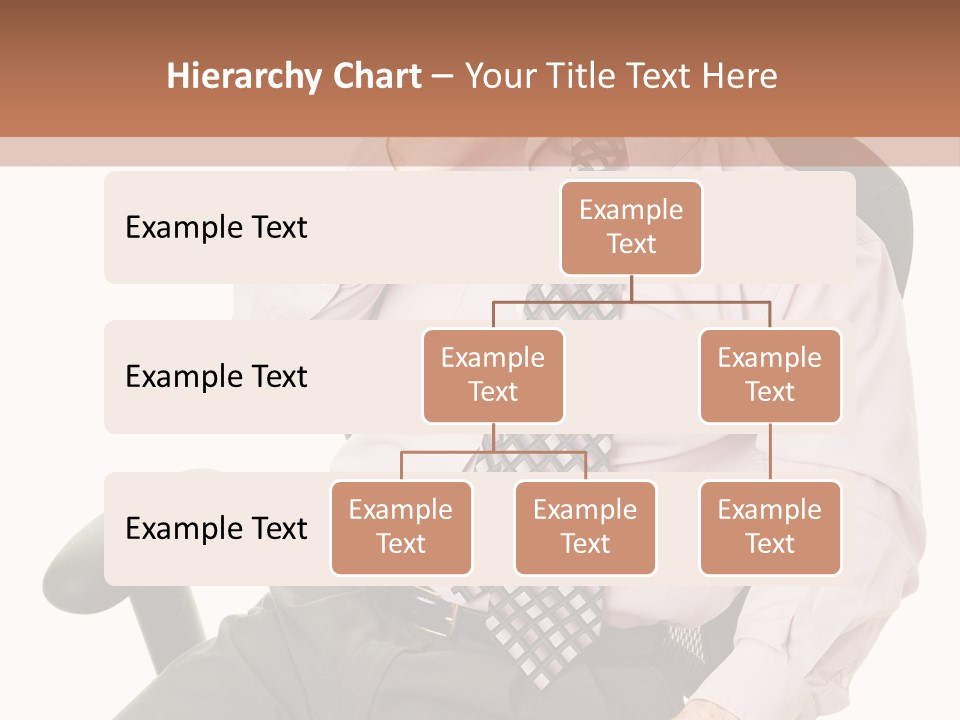 Hierarchy Chart – Your Title Text Here

Example Text

Example Text

Example Text

Example Text

Example Text

Example Text

Example Text

Example Text

Example Text